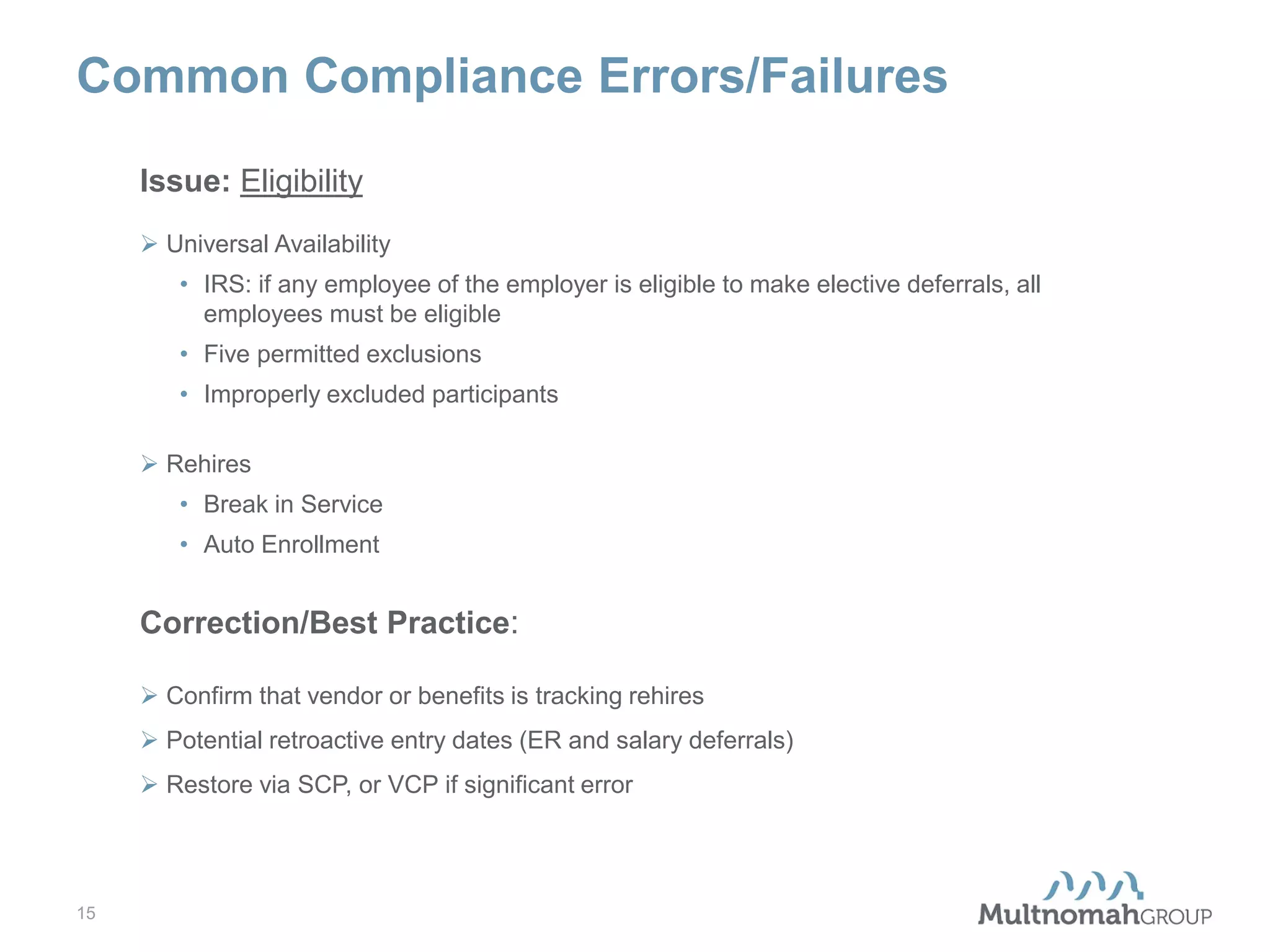 Common Compliance Errors/Failures

Issue: Eligibility

➢ Universal Availability

• IRS: if any employee of the employer is eligible to make elective deferrals, all employees must be eligible

• Five permitted exclusions

• Improperly excluded participants

➢ Rehires

• Break in Service

• Auto Enrollment

Correction/Best Practice:

➢ Confirm that vendor or benefits is tracking rehires

➢ Potential retroactive entry dates (ER and salary deferrals)

➢ Restore via SCP, or VCP if significant error

15

MultnomahGROUP